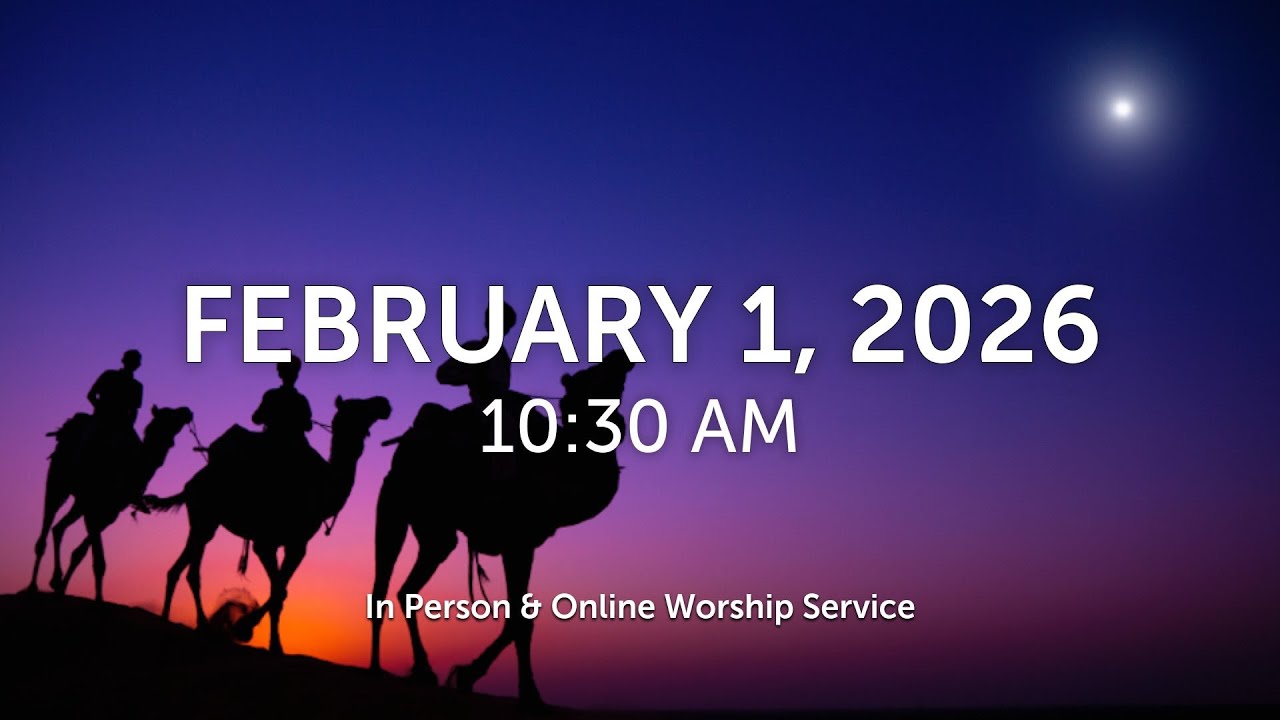 FEBRUARY 1, 2026
10:30 AM

In Person & Online Worship Service